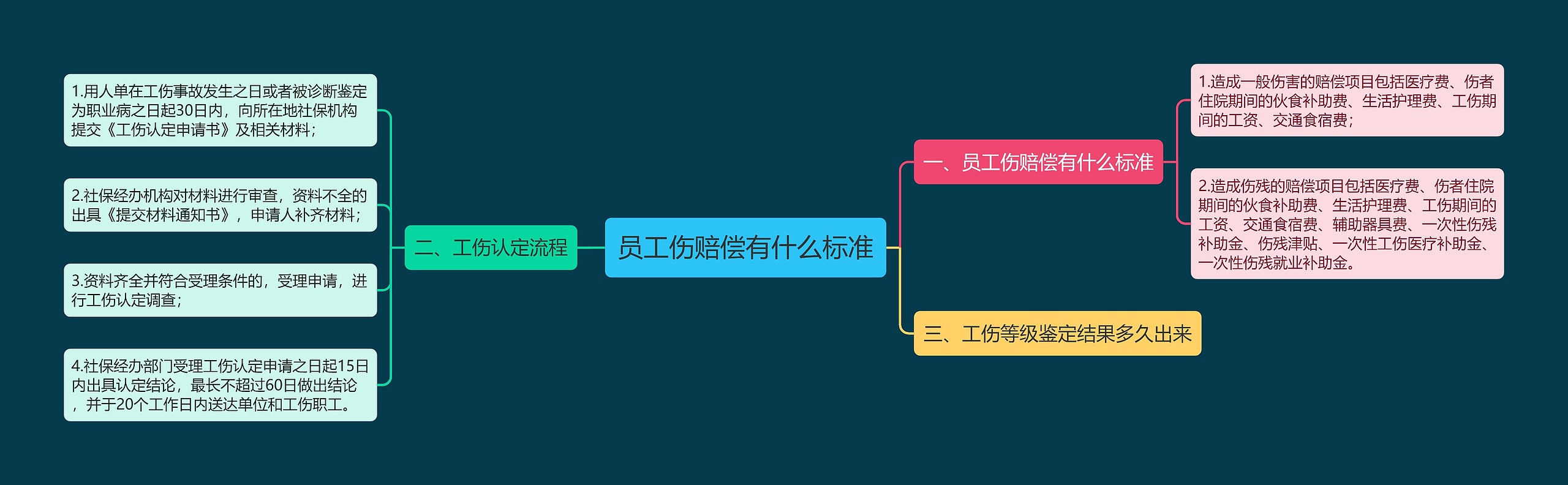 员工伤赔偿有什么标准

一、员工伤赔偿有什么标准

1.造成一般伤害的赔偿项目包括医疗费、伤者住院期间的伙食补助费、生活护理费、工伤期间的工资、交通食宿费；

2.造成伤残的赔偿项目包括医疗费、伤者住院期间的伙食补助费、生活护理费、工伤期间的工资、交通食宿费、辅助器具费、一次性伤残补助金、伤残津贴、一次性工伤医疗补助金、一次性伤残就业补助金。

二、工伤认定流程

1.用人单在工伤事故发生之日或者被诊断鉴定为职业病之日起30日内，向所在地社保机构提交《工伤认定申请书》及相关材料；

2.社保经办机构对材料进行审查，资料不全的出具《提交材料通知书》，申请人补齐材料；

3.资料齐全并符合受理条件的，受理申请，进行工伤认定调查；

4.社保经办部门受理工伤认定申请之日起15日内出具认定结论，最长不超过60日做出结论，并于20个工作日内送达单位和工伤职工。

三、工伤等级鉴定结果多久出来